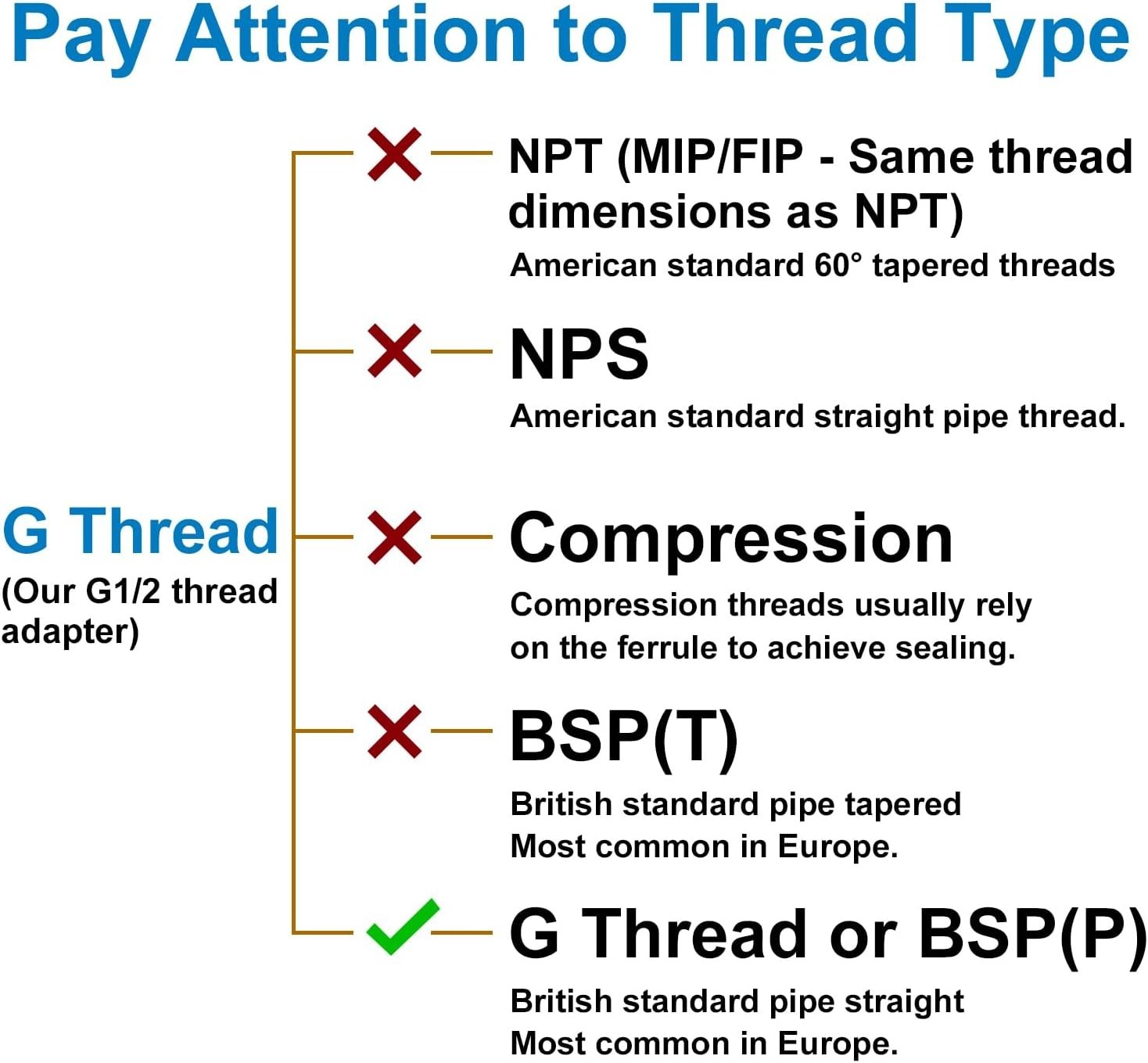 Pay Attention to Thread Type

G Thread
(Our G1/2 thread adapter)

NPT (MIP/FIP - Same thread dimensions as NPT)
American standard 60° tapered threads

NPS
American standard straight pipe thread.

Compression
Compression threads usually rely on the ferrule to achieve sealing.

BSP(T)
British standard pipe tapered
Most common in Europe.

G Thread or BSP(P)
British standard pipe straight
Most common in Europe.